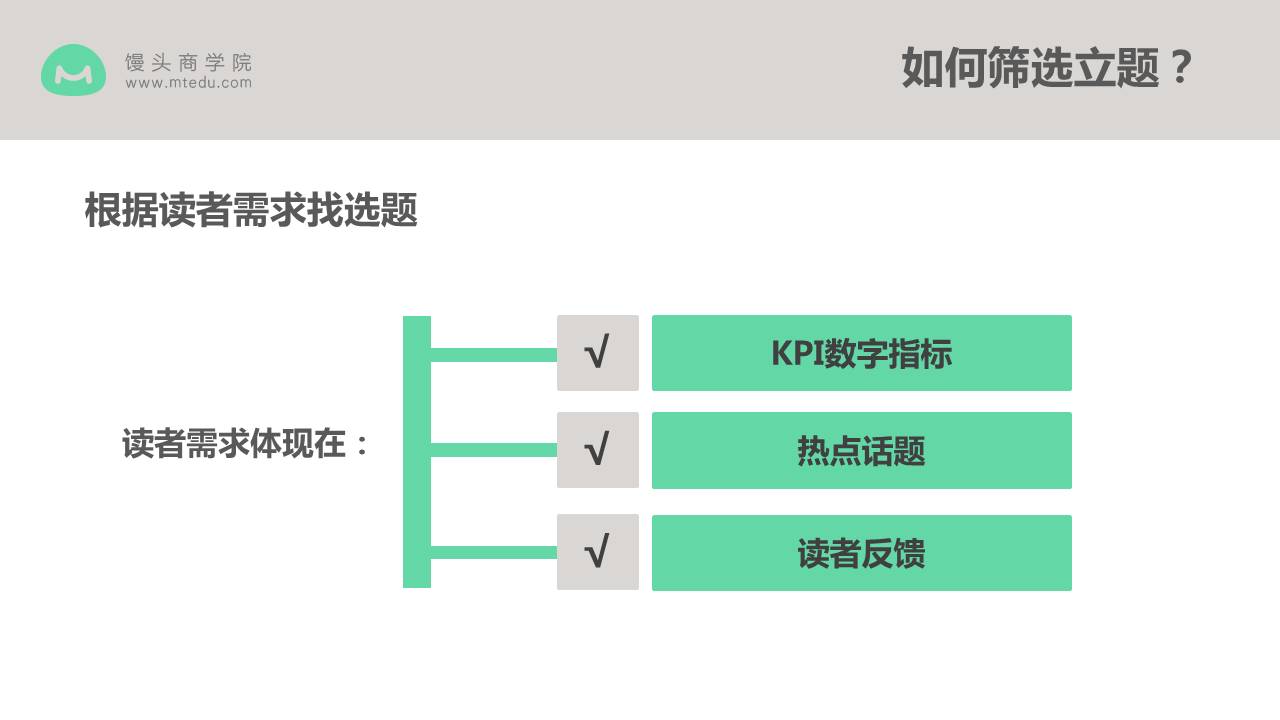 馒头商学院
www.mtedu.com

如何筛选立题？

根据读者需求找选题

读者需求体现在：

√ KPI数字指标

√ 热点话题

√ 读者反馈